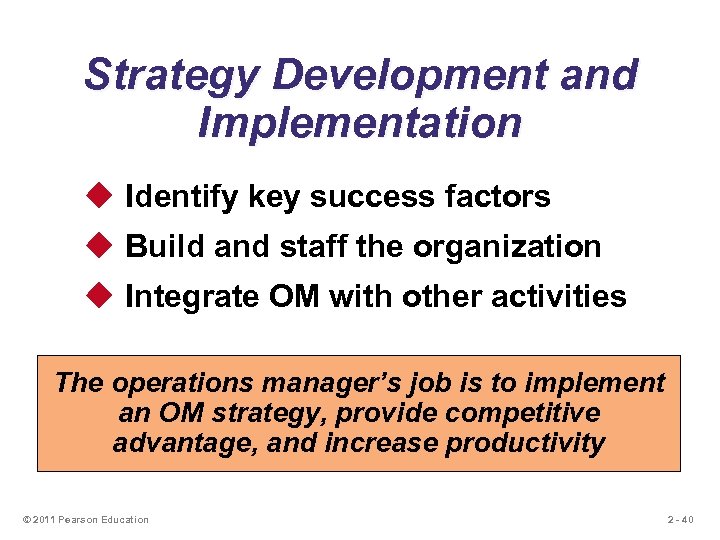 Strategy Development and Implementation

◆ Identify key success factors
◆ Build and staff the organization
◆ Integrate OM with other activities

The operations manager's job is to implement an OM strategy, provide competitive advantage, and increase productivity

© 2011 Pearson Education

2 - 40